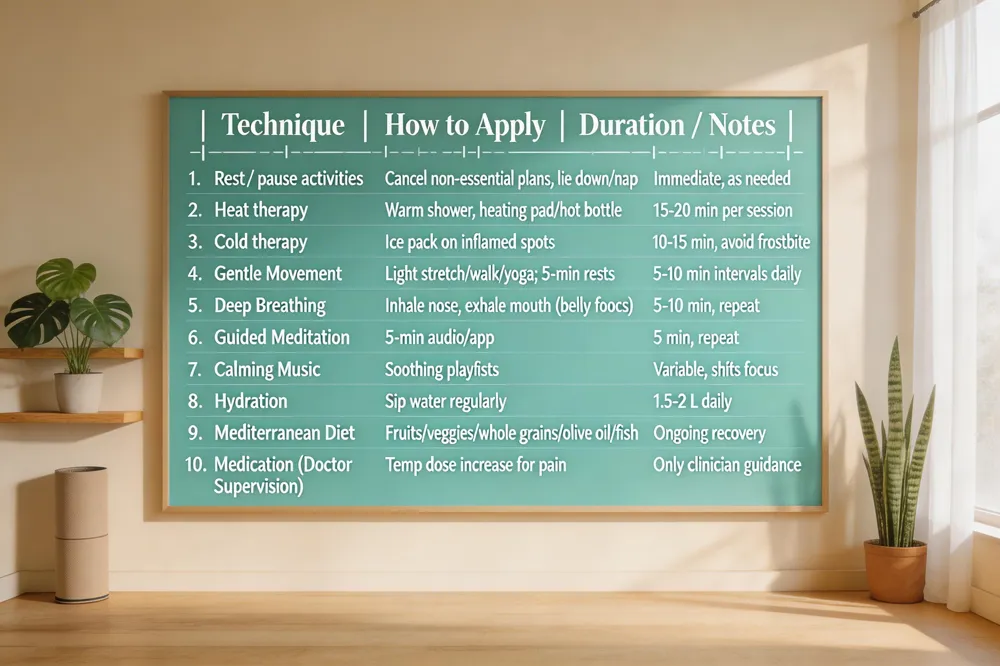 | Technique | How to Apply | Duration / Notes |
|---|---|---|
| 1. Rest / pause activities | Cancel non-essential plans, lie down/nap | Immediate, as needed |
| 2. Heat therapy | Warm shower, heating pad/hot bottle | 15-20 min per session |
| 3. Cold therapy | Ice pack on inflamed spots | 10-15 min, avoid frostbite |
| 4. Gentle Movement | Light stretch/walk/yoga; 5-min rests | 5-10 min intervals daily |
| 5. Deep Breathing | Inhale nose, exhale mouth (belly foocs) | 5-10 min, repeat |
| 6. Guided Meditation | 5-min audio/app | 5 min, repeat |
| 7. Calming Music | Soothing playfists | Variable, shifts focus |
| 8. Hydration | Sip water regularly | 1.5-2 L daily |
| 9. Mediterranean Diet | Fruits/veggies/whole grains/olive oil/fish | Ongoing recovery |
| 10. Medication (Doctor Supervision) | Temp dose increase for pain | Only clinician guidance |